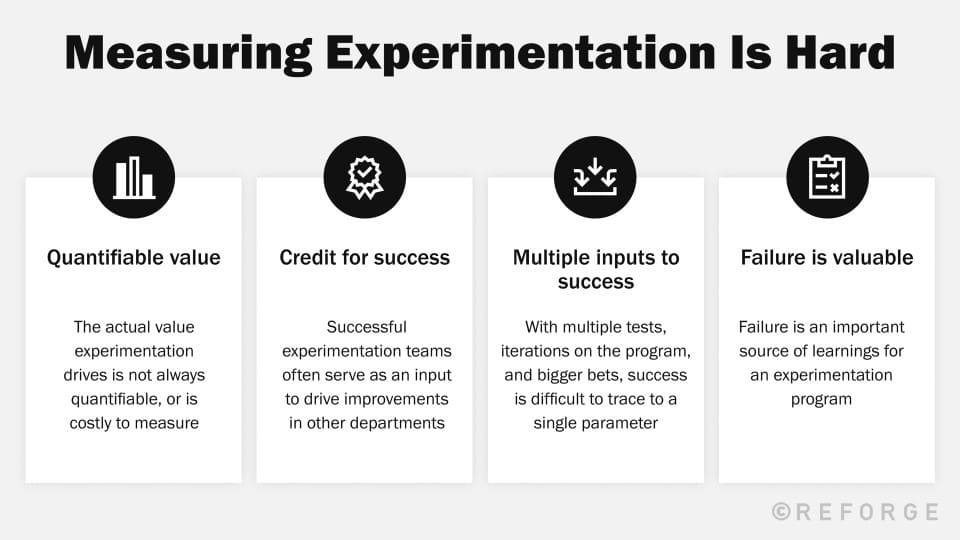 Measuring Experimentation Is Hard

Quantifiable value

The actual value experimentation drives is not always quantifiable, or is costly to measure

Credit for success

Successful experimentation teams often serve as an input to drive improvements in other departments

Multiple inputs to success

With multiple tests, iterations on the program, and bigger bets, success is difficult to trace to a single parameter

Failure is valuable

Failure is an important source of learnings for an experimentation program

©REFORGE